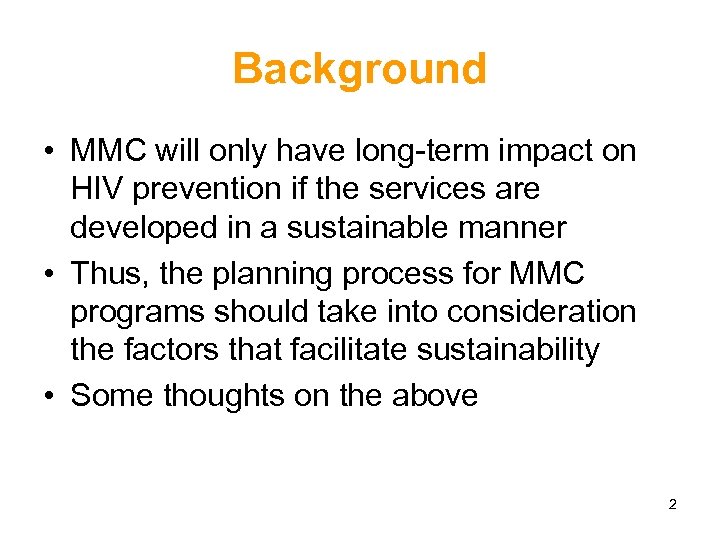 Background

• MMC will only have long-term impact on HIV prevention if the services are developed in a sustainable manner

• Thus, the planning process for MMC programs should take into consideration the factors that facilitate sustainability

• Some thoughts on the above

2